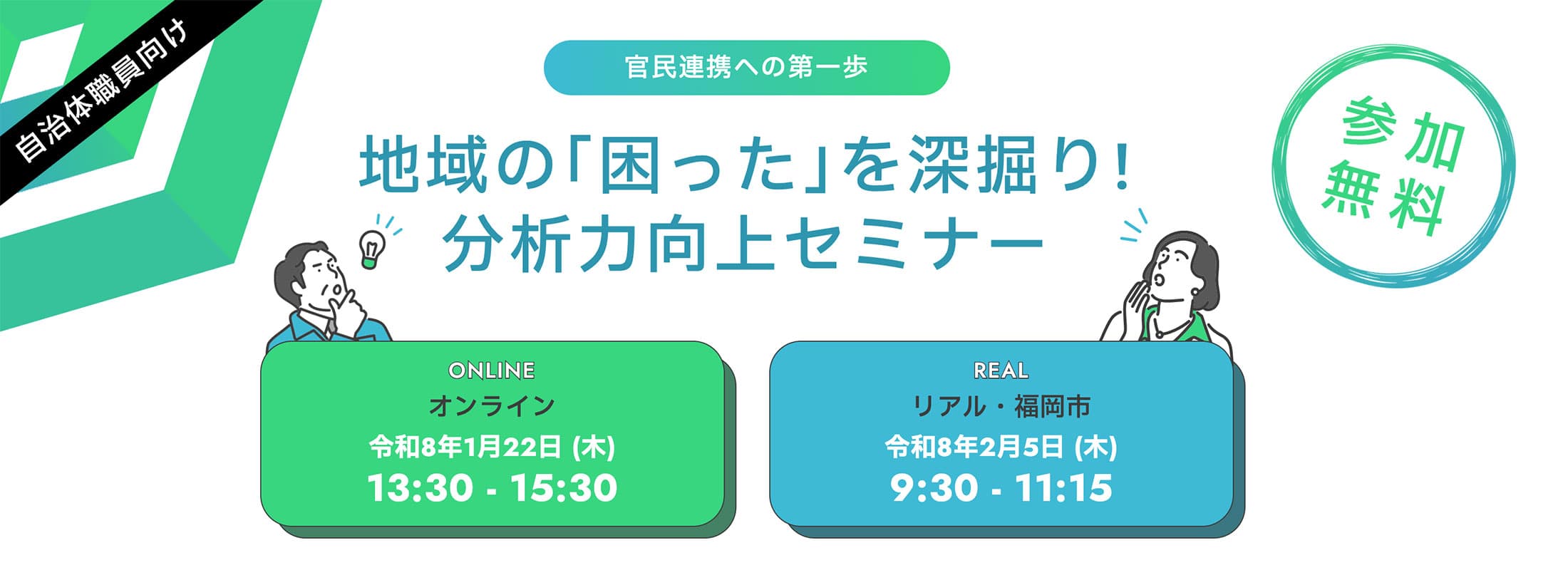 自治体職員向け

官民連携への第一歩

地域の「困った」を深掘り!
分析力向上セミナー

参加無料

ONLINE
オンライン
令和8年1月22日 (木)
13:30 - 15:30

REAL
リアル・福岡市
令和8年2月5日 (木)
9:30 - 11:15